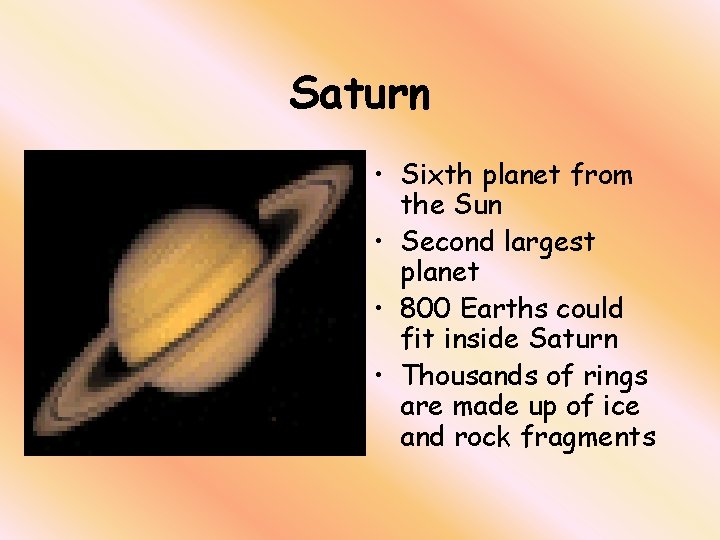 Saturn

• Sixth planet from the Sun
• Second largest planet
• 800 Earths could fit inside Saturn
• Thousands of rings are made up of ice and rock fragments